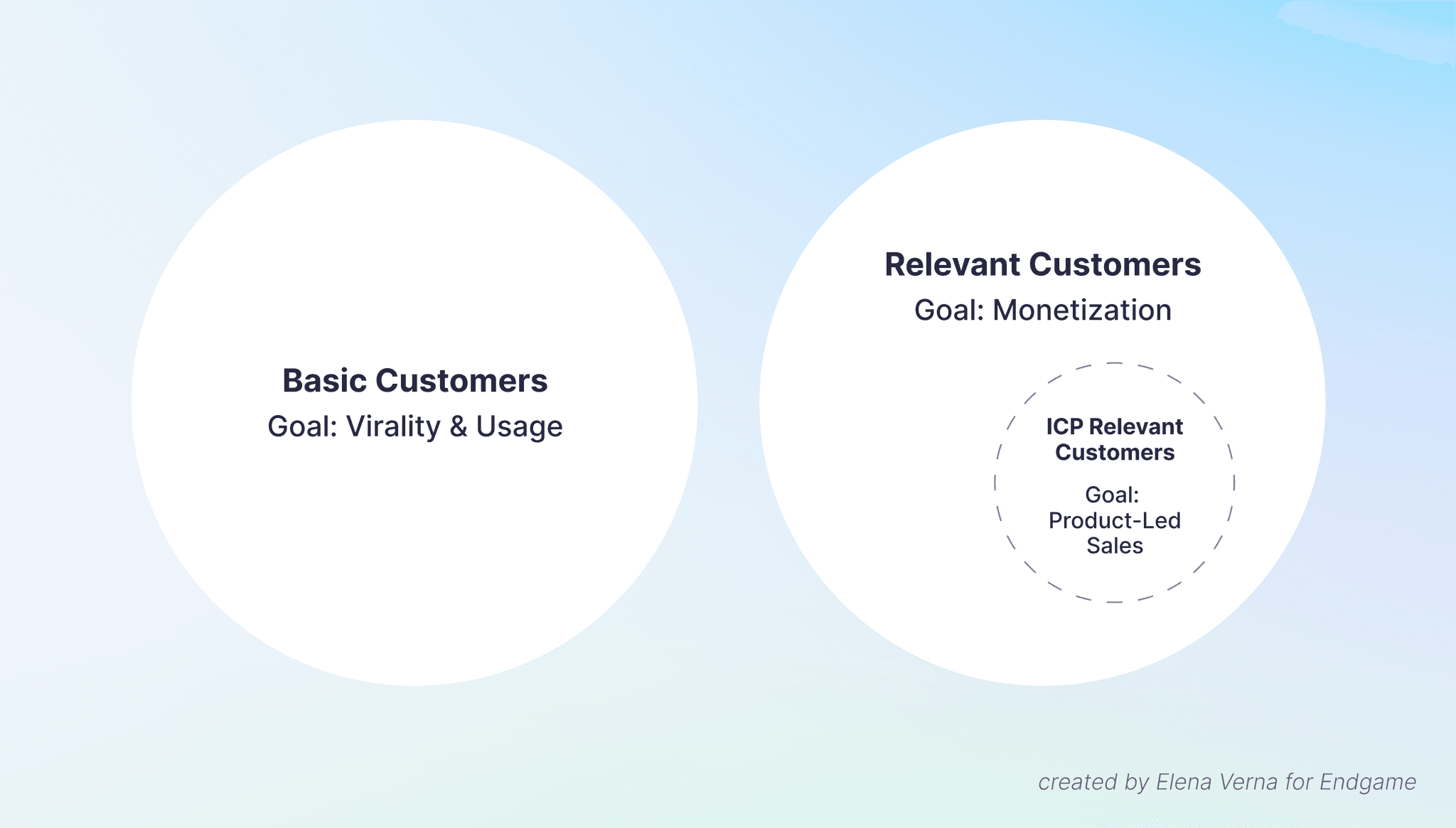 Basic Customers
Goal: Virality & Usage

Relevant Customers
Goal: Monetization

ICP Relevant Customers
Goal: Product-Led Sales

created by Elena Verna for Endgame